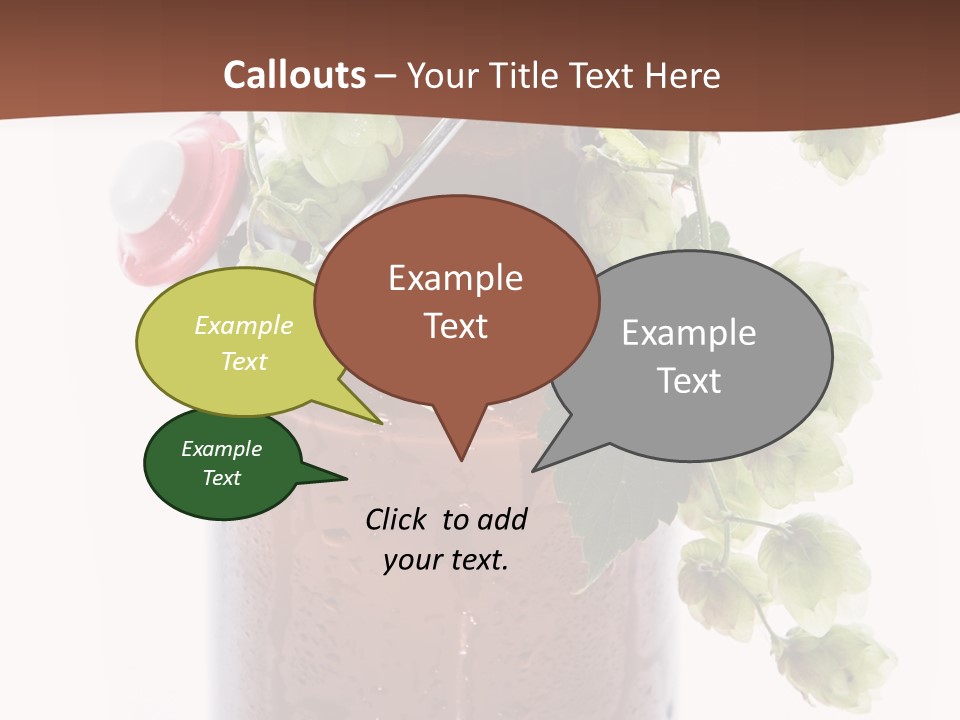 Callouts – Your Title Text Here

Example Text

Example Text

Example Text

Example Text

Click to add your text.